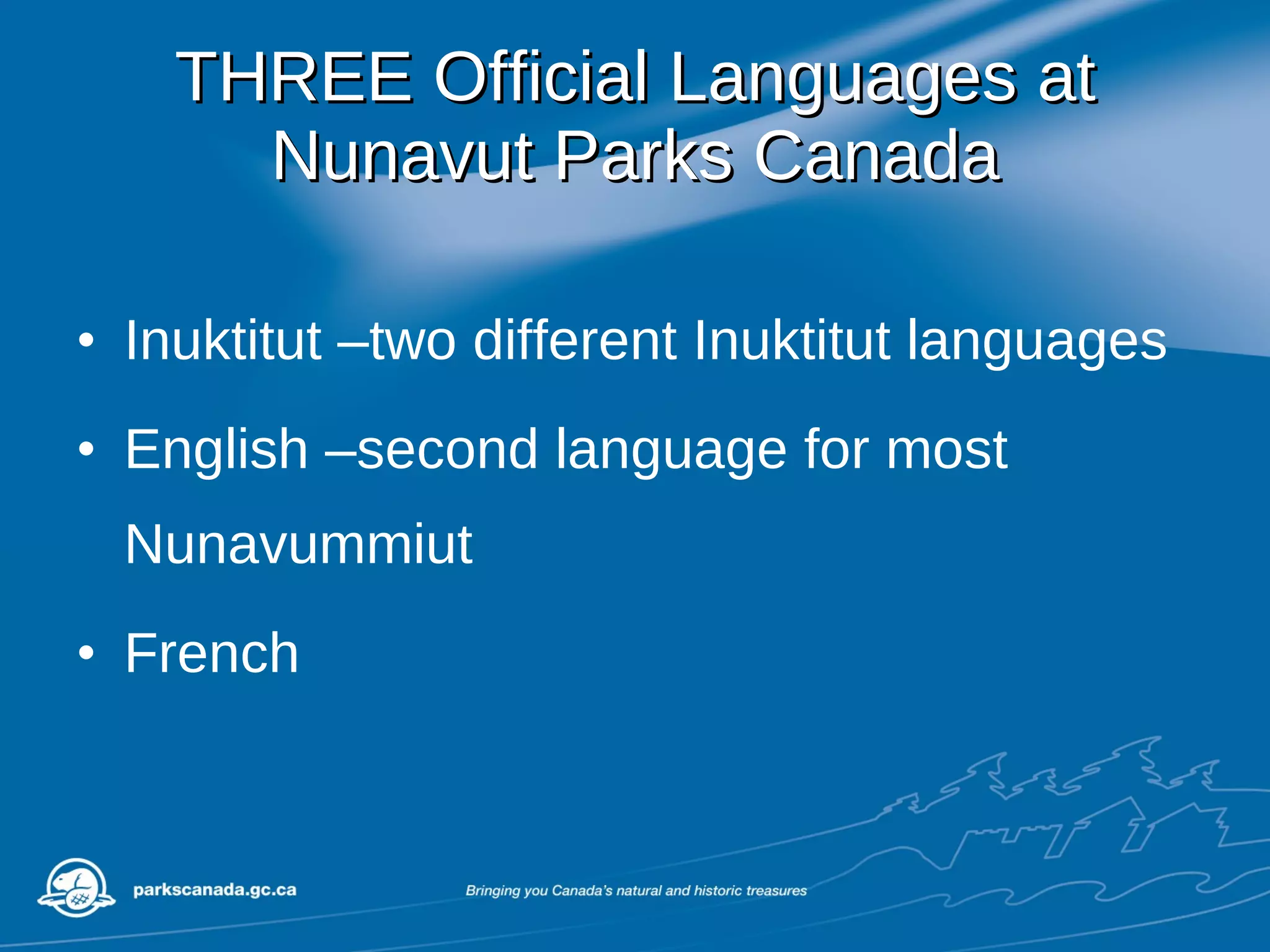 THREE Official Languages at Nunavut Parks Canada

• Inuktitut –two different Inuktitut languages

• English –second language for most Nunavummiut

• French

parkscanada.gc.ca

Bringing you Canada's natural and historic treasures